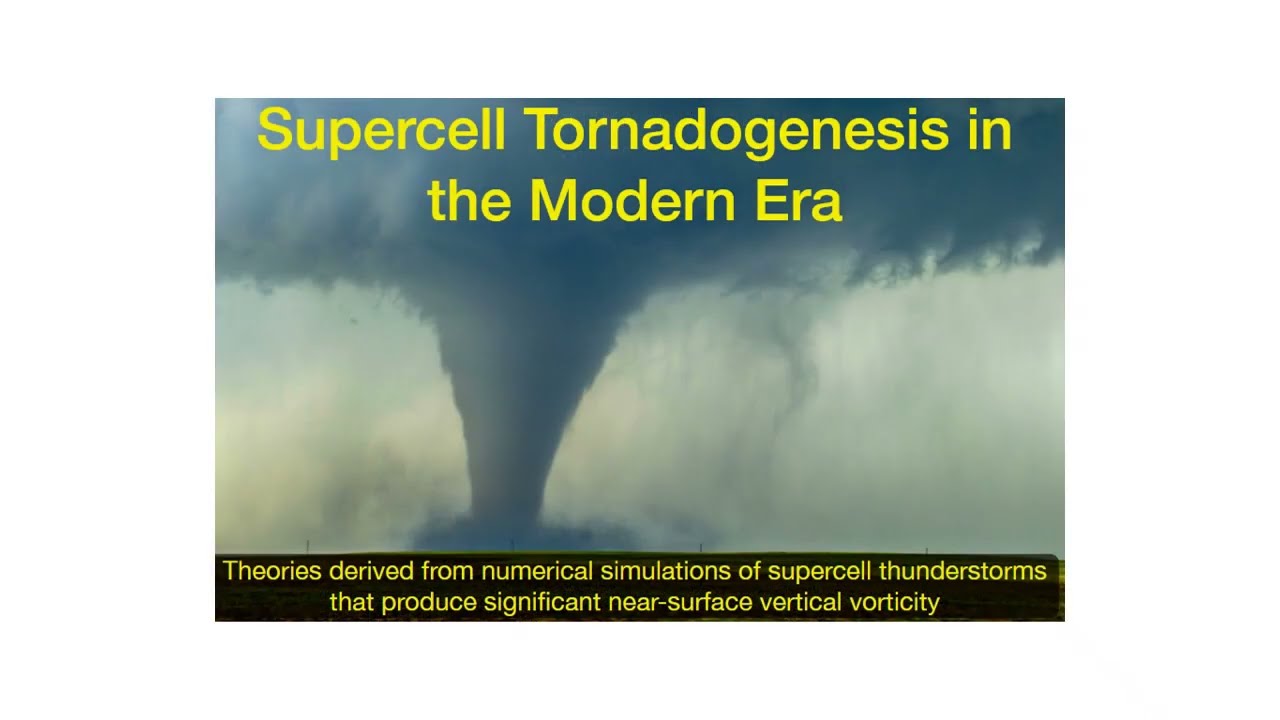 Supercell Tornadogenesis in the Modern Era

Theories derived from numerical simulations of supercell thunderstorms that produce significant near-surface vertical vorticity